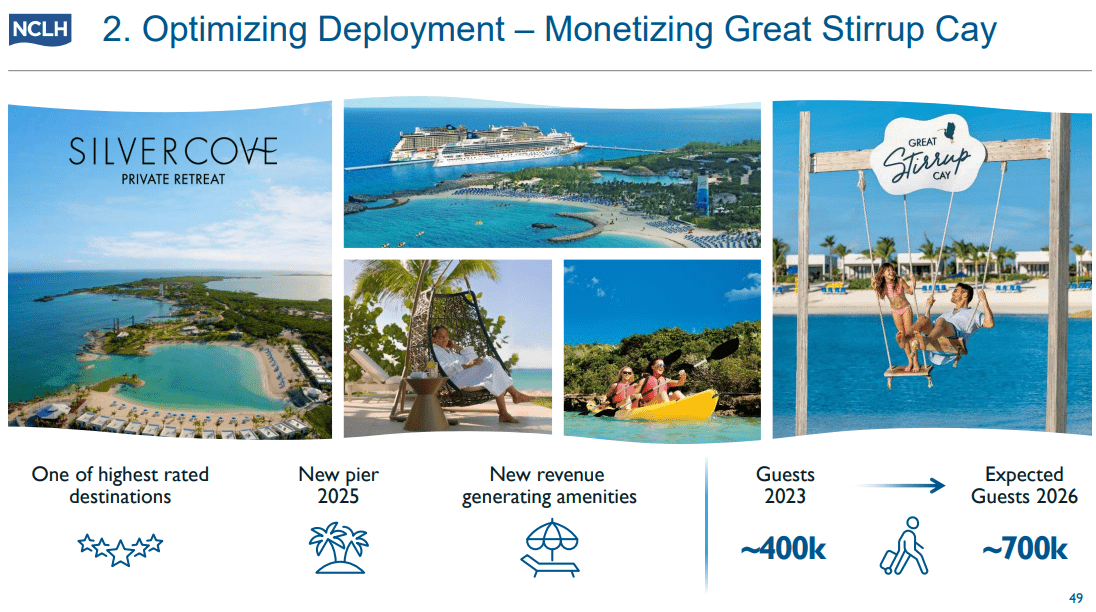 NCLH

2. Optimizing Deployment – Monetizing Great Stirrup Cay

SILVERCOVE
PRIVATE RETREAT

GREAT
Stirrup
CAY

One of highest rated destinations

New pier 2025

New revenue generating amenities

Guests 2023

~400k

Expected Guests 2026

~700k

49